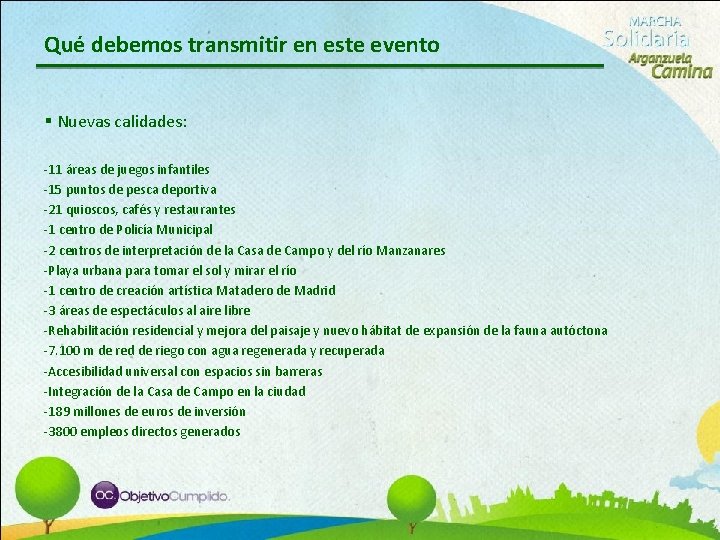 Qué debemos transmitir en este evento

MARCHA
Solidaria
Arganzuela
Camina

▪ Nuevas calidades:

-11 áreas de juegos infantiles
-15 puntos de pesca deportiva
-21 quioscos, cafés y restaurantes
-1 centro de Policía Municipal
-2 centros de interpretación de la Casa de Campo y del río Manzanares
-Playa urbana para tomar el sol y mirar el río
-1 centro de creación artística Matadero de Madrid
-3 áreas de espectáculos al aire libre
-Rehabilitación residencial y mejora del paisaje y nuevo hábitat de expansión de la fauna autóctona
-7.100 m de red de riego con agua regenerada y recuperada
-Accesibilidad universal con espacios sin barreras
-Integración de la Casa de Campo en la ciudad
-189 millones de euros de inversión
-3800 empleos directos generados

OC. ObjetivoCumplido.